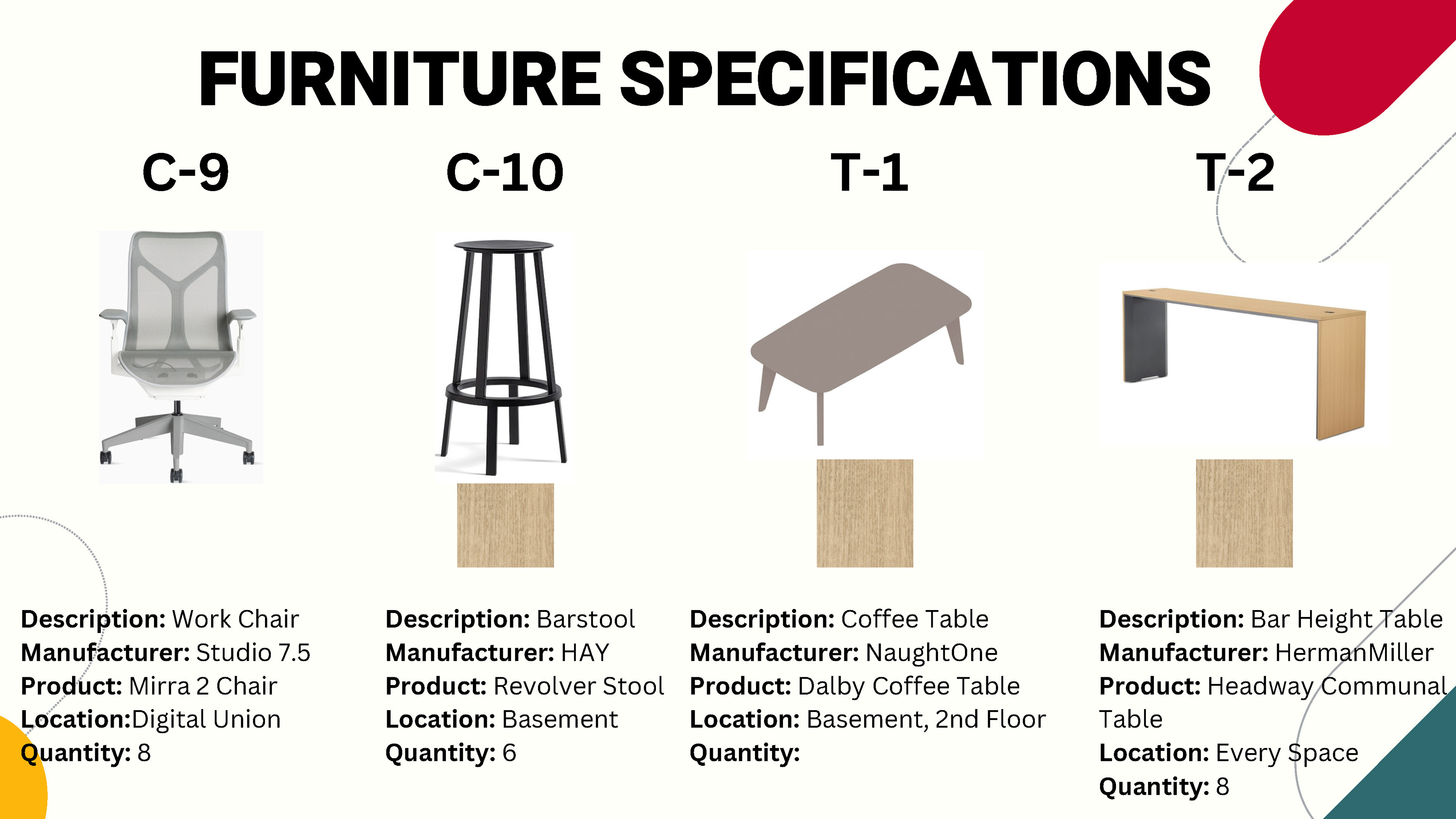 FURNITURE SPECIFICATIONS

C-9

Description: Work Chair
Manufacturer: Studio 7.5
Product: Mirra 2 Chair
Location:Digital Union
Quantity: 8

C-10

Description: Barstool
Manufacturer: HAY
Product: Revolver Stool
Location: Basement
Quantity: 6

T-1

Description: Coffee Table
Manufacturer: NaughtOne
Product: Dalby Coffee Table
Location: Basement, 2nd Floor
Quantity:

T-2

Description: Bar Height Table
Manufacturer: HermanMiller
Product: Headway Communal Table
Location: Every Space
Quantity: 8